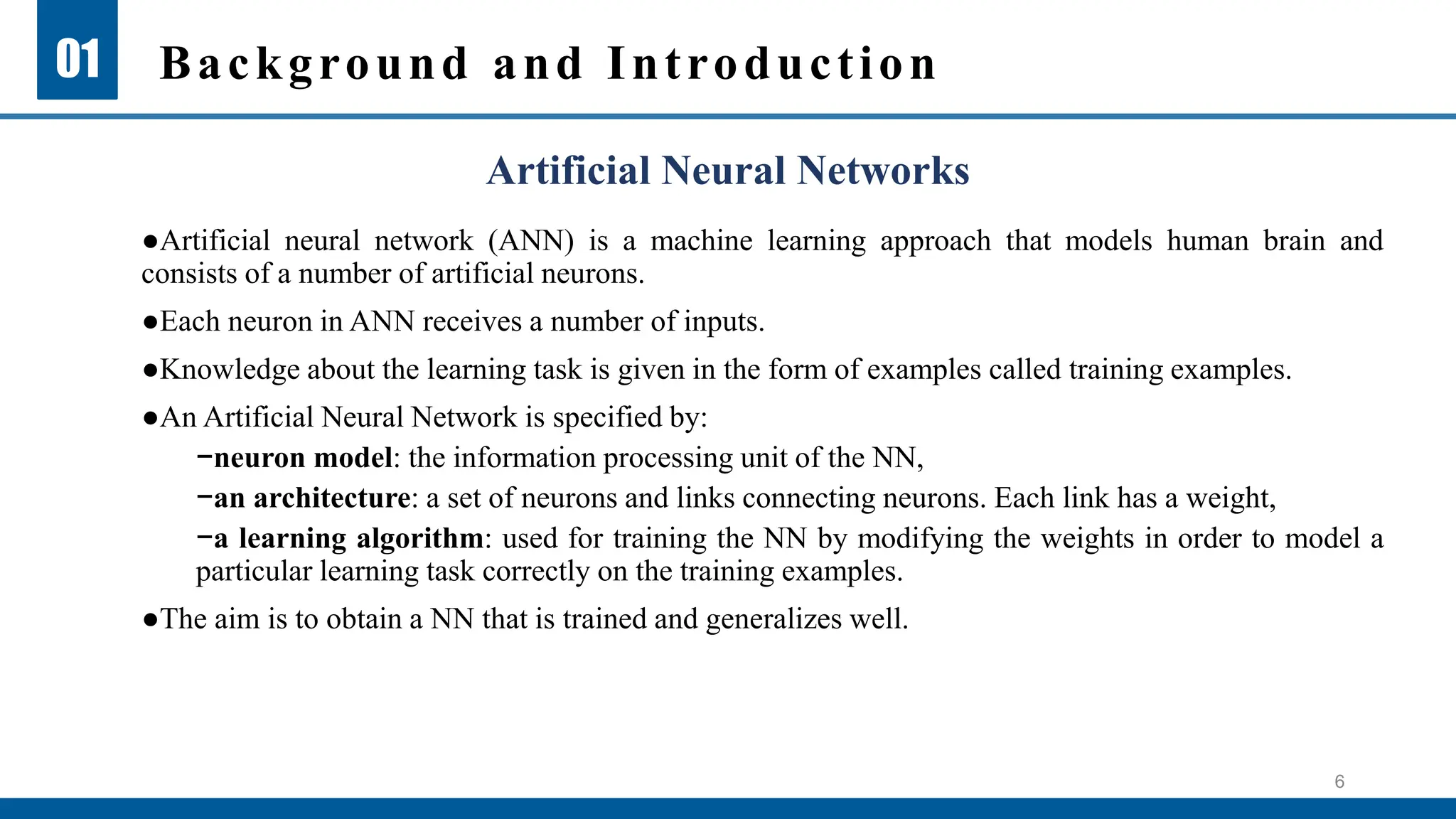 01 Background and Introduction

Artificial Neural Networks

●Artificial neural network (ANN) is a machine learning approach that models human brain and consists of a number of artificial neurons.

●Each neuron in ANN receives a number of inputs.

●Knowledge about the learning task is given in the form of examples called training examples.

●An Artificial Neural Network is specified by:

−neuron model: the information processing unit of the NN,

−an architecture: a set of neurons and links connecting neurons. Each link has a weight,

−a learning algorithm: used for training the NN by modifying the weights in order to model a particular learning task correctly on the training examples.

●The aim is to obtain a NN that is trained and generalizes well.

6